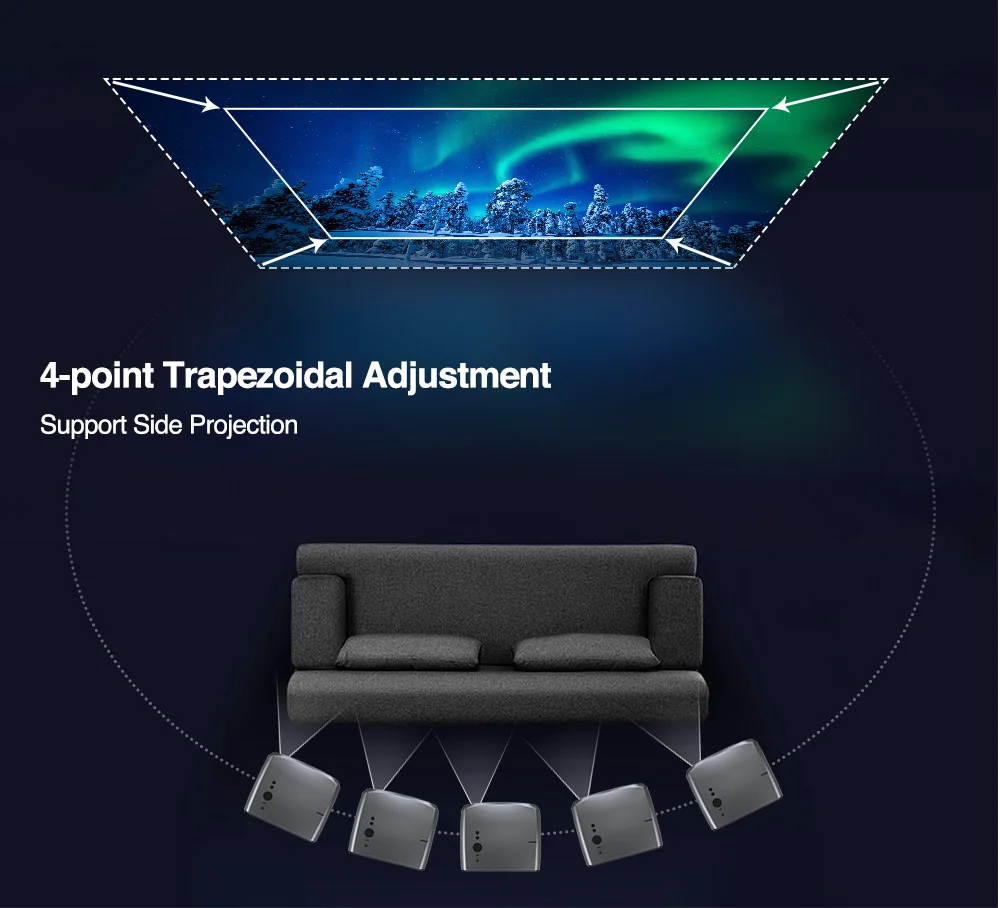 4-point Trapezoidal Adjustment

Support Side Projection